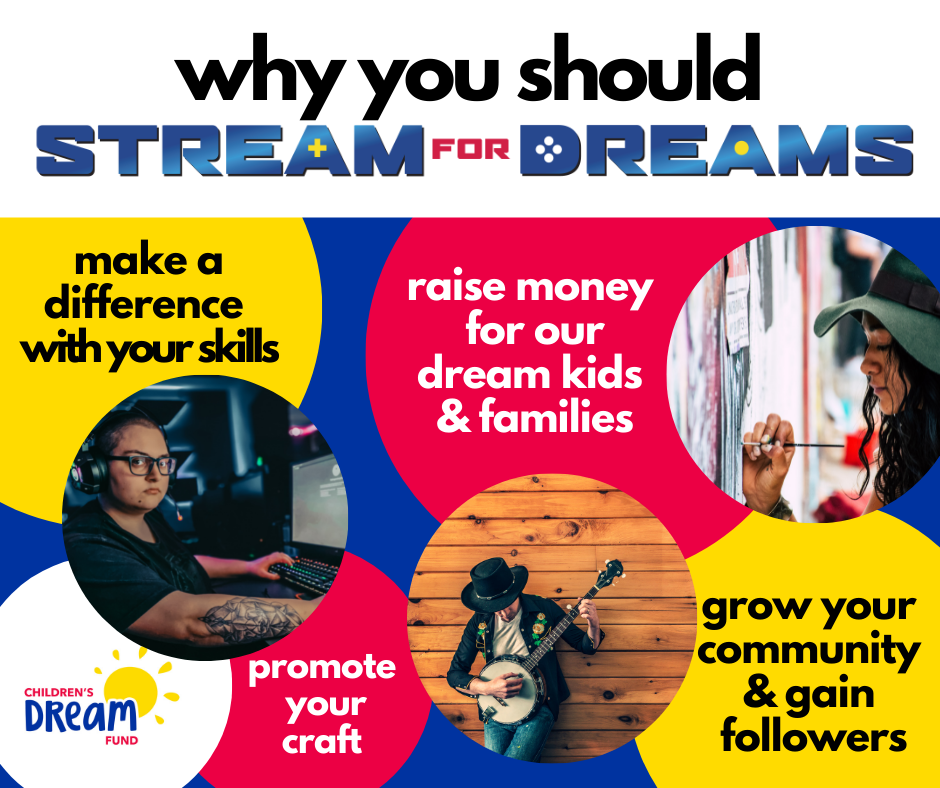 why you should
STREAM FOR DREAMS

make a difference with your skills

raise money for our dream kids & families

promote your craft

grow your community & gain followers

CHILDREN'S DREAM FUND